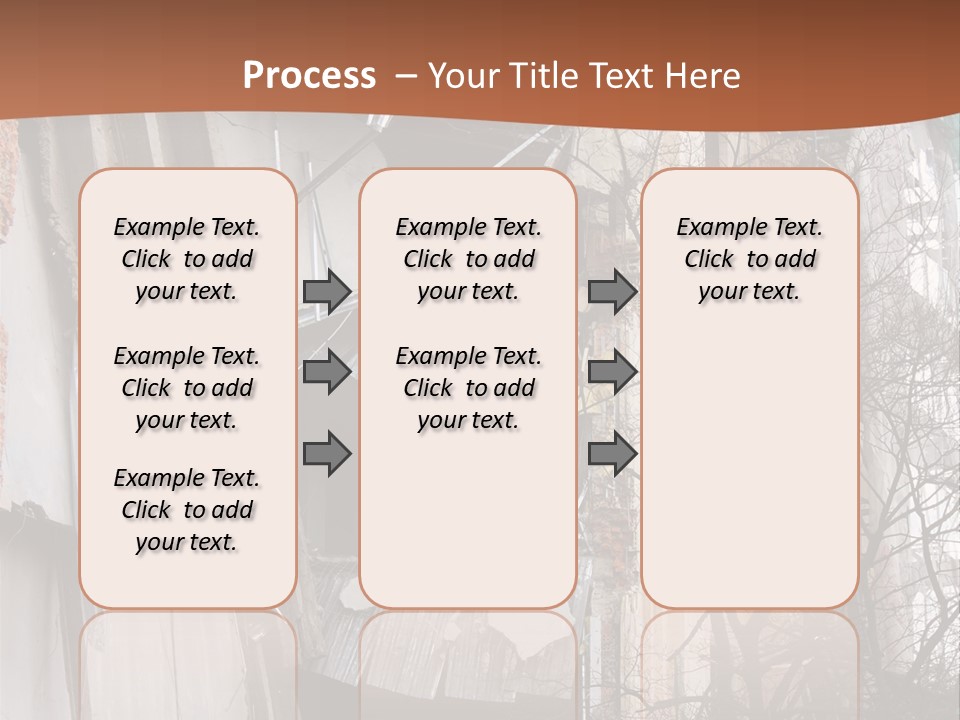 Process – Your Title Text Here

Example Text. Click to add your text.

Example Text. Click to add your text.

Example Text. Click to add your text.

Example Text. Click to add your text.

Example Text. Click to add your text.

Example Text. Click to add your text.